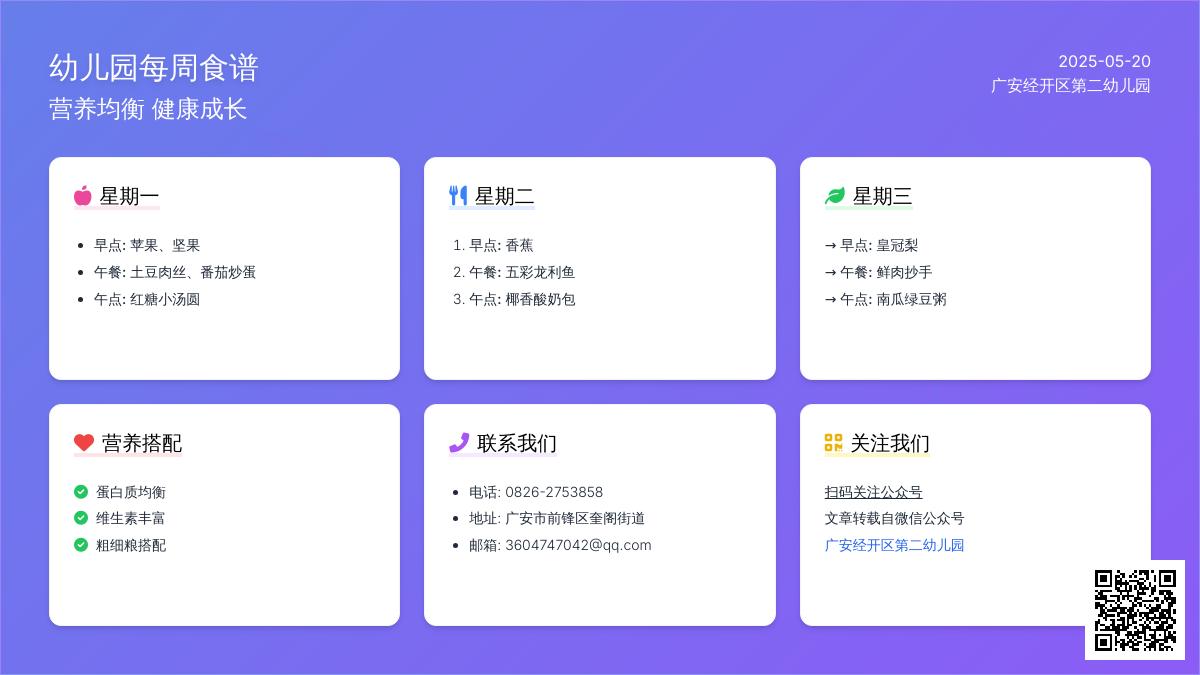 幼儿园每周食谱
营养均衡 健康成长

2025-05-20
广安经开区第二幼儿园

星期一
- 早点: 苹果、坚果
- 午餐: 土豆肉丝、番茄炒蛋
- 午点: 红糖小汤圆

星期二
1. 早点: 香蕉
2. 午餐: 五彩龙利鱼
3. 午点: 椰香酸奶包

星期三
→ 早点: 皇冠梨
→ 午餐: 鲜肉抄手
→ 午点: 南瓜绿豆粥

营养搭配
蛋白质均衡
维生素丰富
粗细粮搭配

联系我们
- 电话: 0826-2753858
- 地址: 广安市前锋区奎阁街道
- 邮箱: 3604747042@qq.com

关注我们
扫码关注公众号
文章转载自微信公众号
广安经开区第二幼儿园